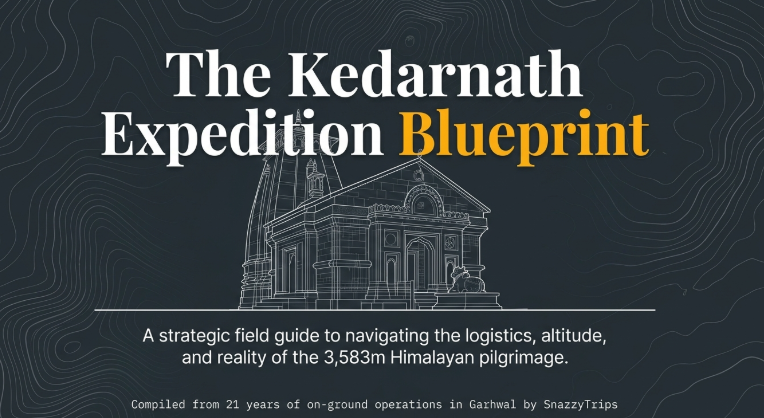 The Kedarnath Expedition Blueprint

A strategic field guide to navigating the logistics, altitude, and reality of the 3,583m Himalayan pilgrimage.

Compiled from 21 years of on-ground operations in Garhwal by SnazzyTrips